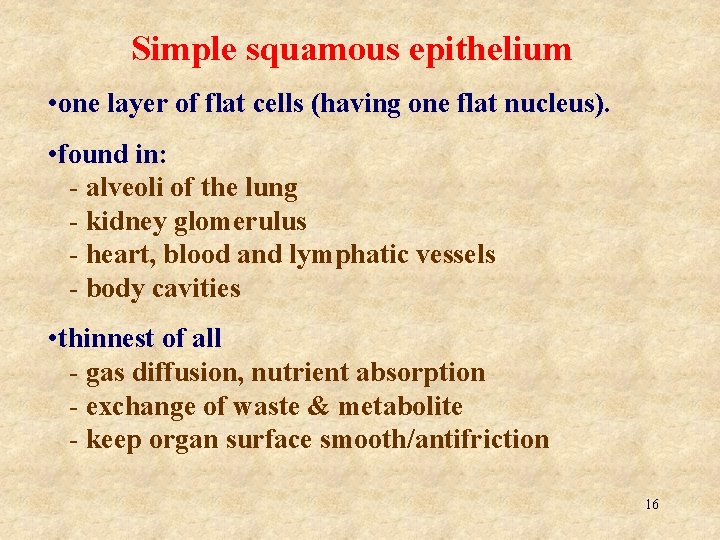 Simple squamous epithelium

•one layer of flat cells (having one flat nucleus).

•found in:
- alveoli of the lung
- kidney glomerulus
- heart, blood and lymphatic vessels
- body cavities

•thinnest of all
- gas diffusion, nutrient absorption
- exchange of waste & metabolite
- keep organ surface smooth/antifriction

16